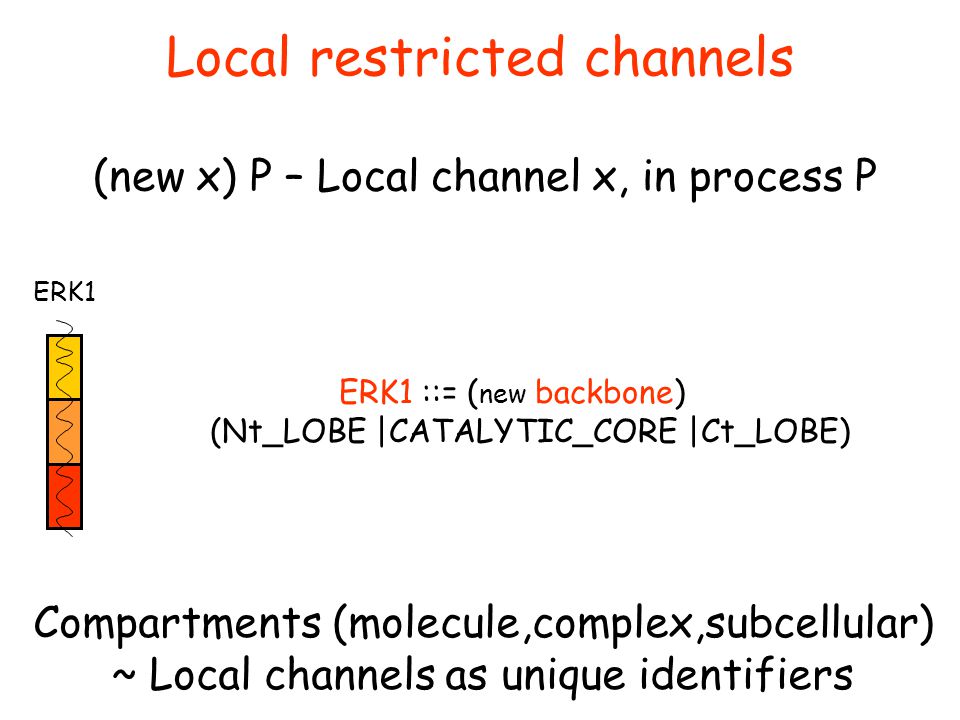 Local restricted channels

(new x) P – Local channel x, in process P

ERK1

ERK1 ::= (new backbone)
(Nt_LOBE |CATALYTIC_CORE |Ct_LOBE)

Compartments (molecule,complex,subcellular)
~ Local channels as unique identifiers